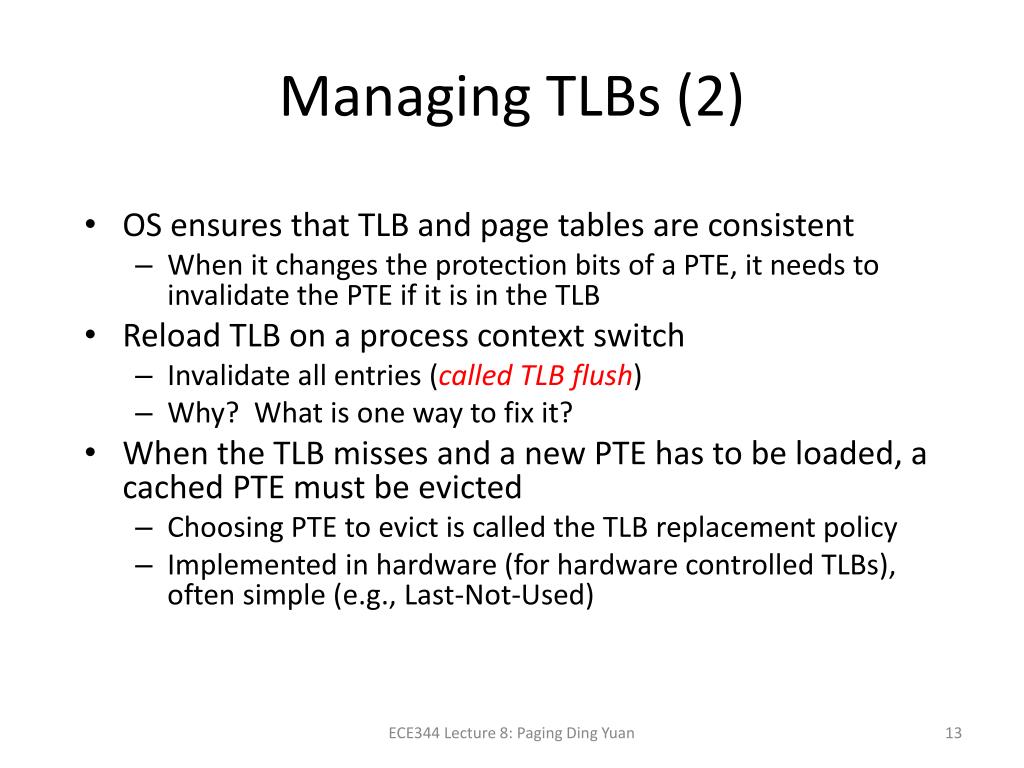 Managing TLBs (2)

• OS ensures that TLB and page tables are consistent
– When it changes the protection bits of a PTE, it needs to invalidate the PTE if it is in the TLB
• Reload TLB on a process context switch
– Invalidate all entries (called TLB flush)
– Why? What is one way to fix it?
• When the TLB misses and a new PTE has to be loaded, a cached PTE must be evicted
– Choosing PTE to evict is called the TLB replacement policy
– Implemented in hardware (for hardware controlled TLBs), often simple (e.g., Last-Not-Used)

ECE344 Lecture 8: Paging Ding Yuan

13